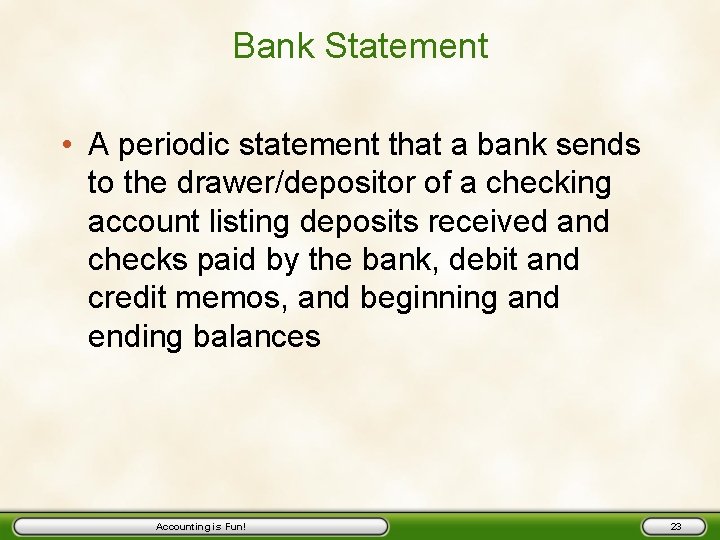 Bank Statement

• A periodic statement that a bank sends to the drawer/depositor of a checking account listing deposits received and checks paid by the bank, debit and credit memos, and beginning and ending balances

Accounting is Fun!

23